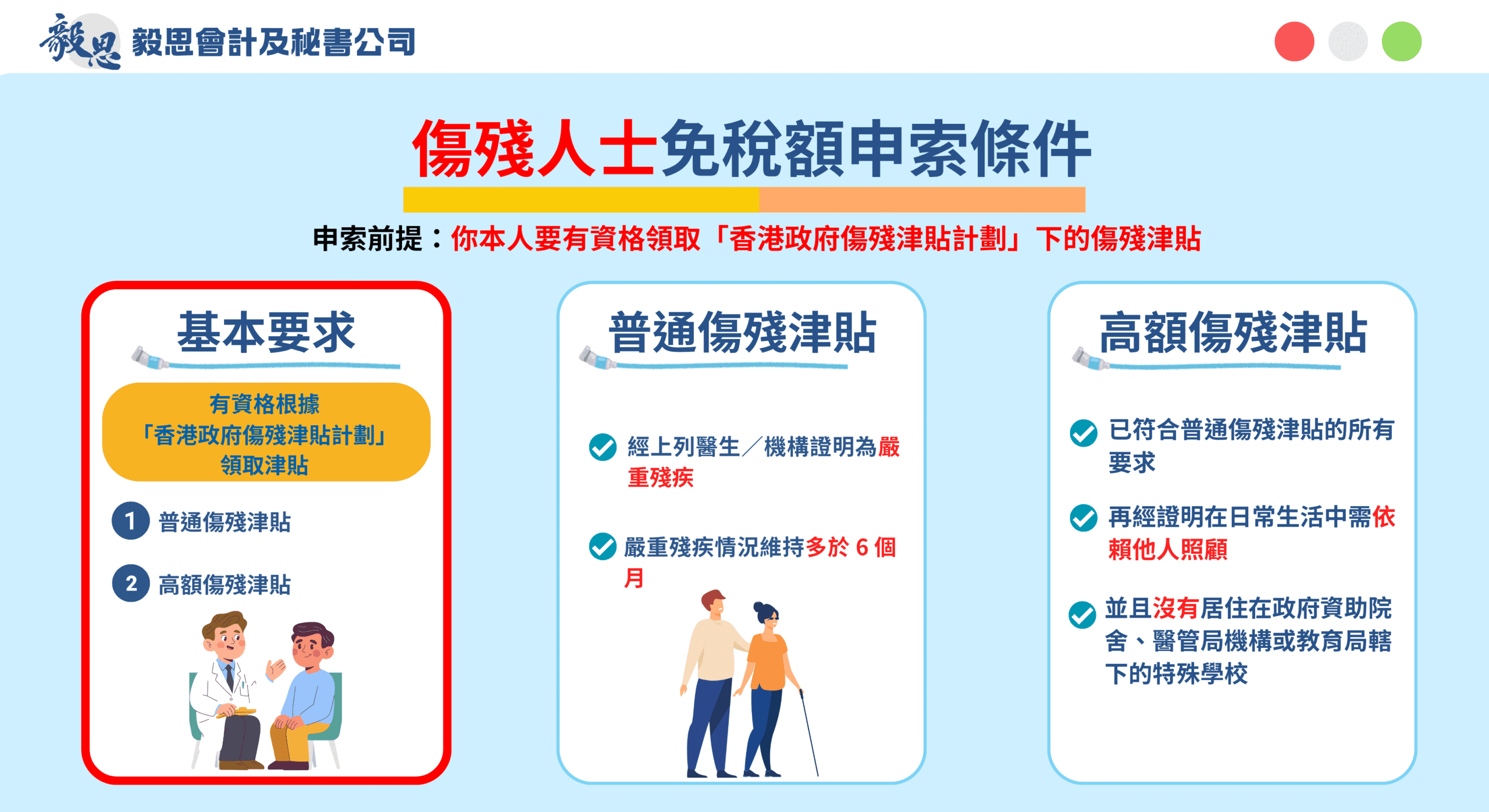 毅思 毅思會計及秘書公司

傷殘人士免稅額申索條件

申索前提：你本人要有資格領取「香港政府傷殘津貼計劃」下的傷殘津貼

基本要求

有資格根據「香港政府傷殘津貼計劃」領取津貼

1 普通傷殘津貼

2 高額傷殘津貼

普通傷殘津貼

經上列醫生／機構證明為嚴重殘疾

嚴重殘疾情況維持多於 6 個月

高額傷殘津貼

已符合普通傷殘津貼的所有要求

再經證明在日常生活中需依賴他人照顧

並且沒有居住在政府資助院舍、醫管局機構或教育局轄下的特殊學校